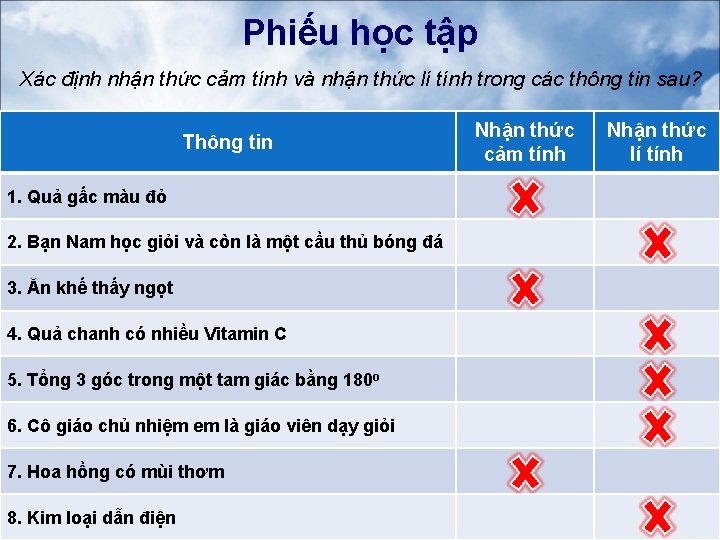 Phiếu học tập

Xác định nhận thức cảm tính và nhận thức lí tính trong các thông tin sau?

| Thông tin | Nhận thức cảm tính | Nhận thức lí tính |
|---|---|---|
| 1. Quả gấc màu đỏ | X | |
| 2. Bạn Nam học giỏi và còn là một cầu thủ bóng đá | | X |
| 3. Ăn khế thấy ngọt | X | |
| 4. Quả chanh có nhiều Vitamin C | | X |
| 5. Tổng 3 góc trong một tam giác bằng $180^o$ | | X |
| 6. Cô giáo chủ nhiệm em là giáo viên dạy giỏi | | X |
| 7. Hoa hồng có mùi thơm | X | |
| 8. Kim loại dẫn điện | | X |